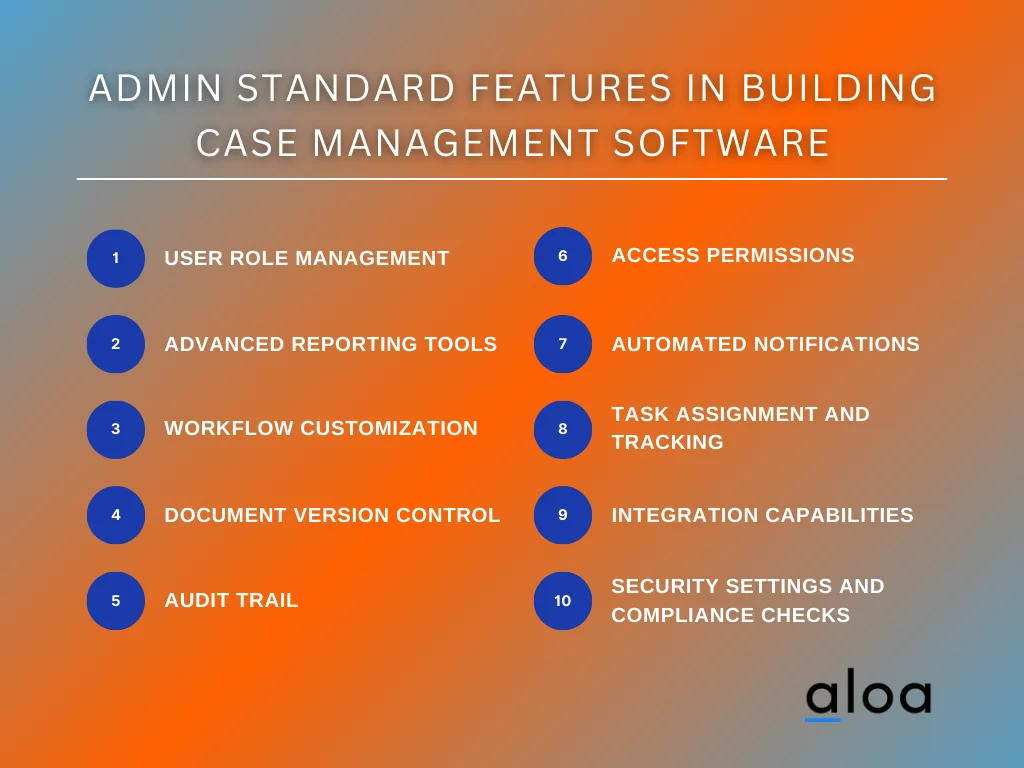 ADMIN STANDARD FEATURES IN BUILDING CASE MANAGEMENT SOFTWARE

1 USER ROLE MANAGEMENT

2 ADVANCED REPORTING TOOLS

3 WORKFLOW CUSTOMIZATION

4 DOCUMENT VERSION CONTROL

5 AUDIT TRAIL

6 ACCESS PERMISSIONS

7 AUTOMATED NOTIFICATIONS

8 TASK ASSIGNMENT AND TRACKING

9 INTEGRATION CAPABILITIES

10 SECURITY SETTINGS AND COMPLIANCE CHECKS

aloa